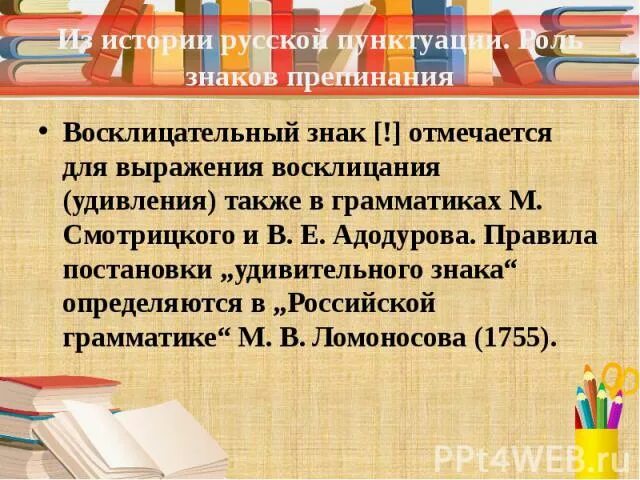 Из истории русской пунктуации. Роль знаков препинания

• Восклицательный знак [!] отмечается для выражения восклицания (удивления) также в грамматиках М. Смотрицкого и В. Е. Адодурова. Правила постановки „удивительного знака“ определяются в „Российской грамматике“ М. В. Ломоносова (1755).

PPt4WEB.ru